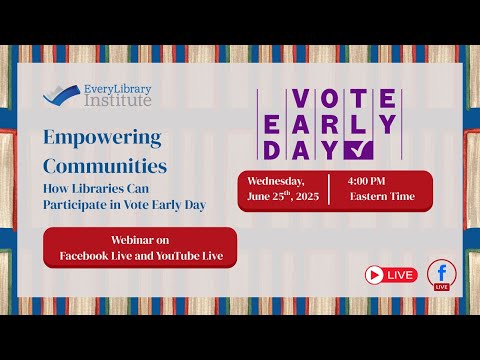 EveryLibrary Institute

Empowering Communities

How Libraries Can Participate in Vote Early Day

Webinar on Facebook Live and YouTube Live

VOTE EARLY DAY

Wednesday, June 25$^{th}$, 2025

4:00 PM Eastern Time

LIVE

f LIVE